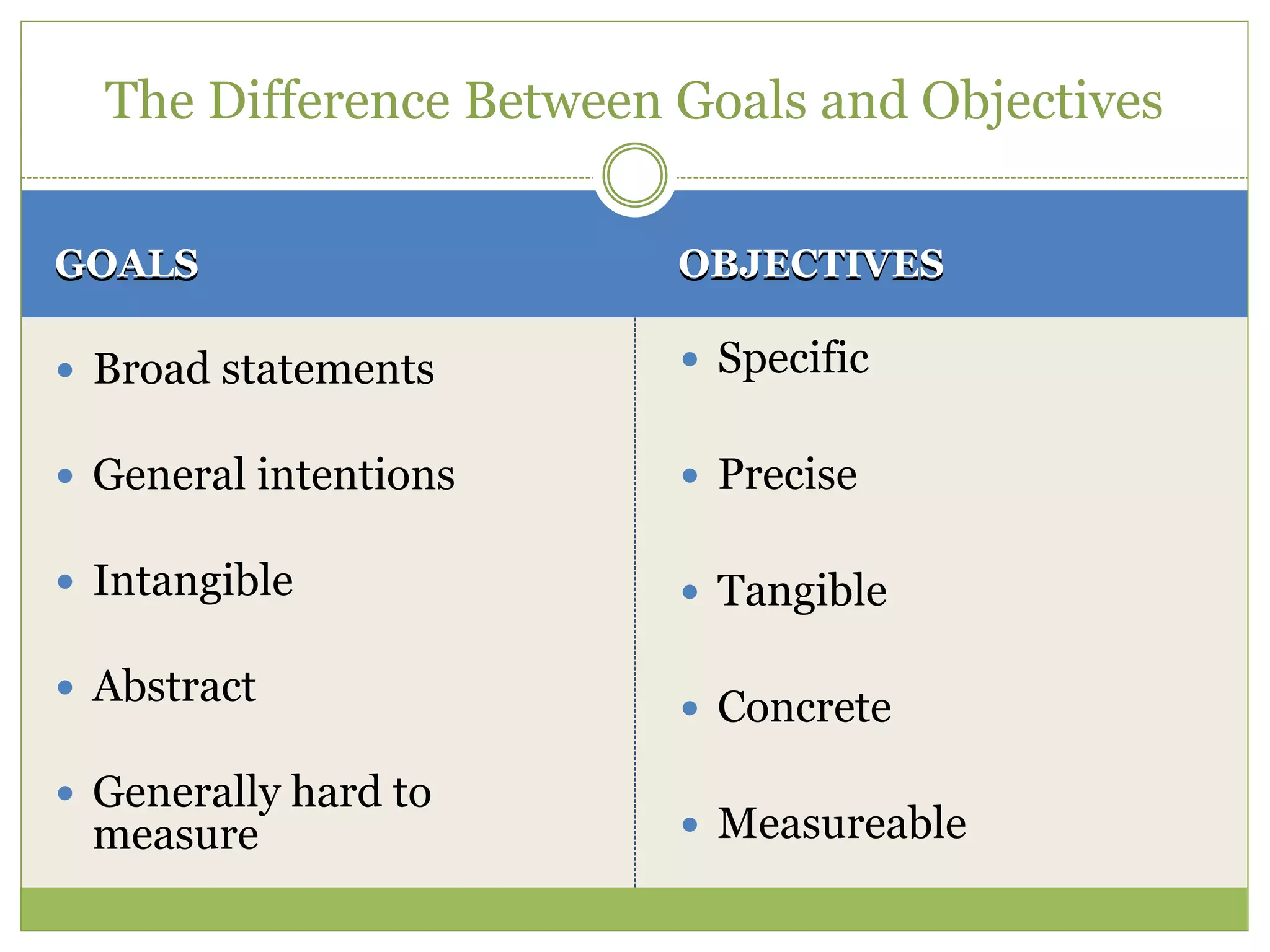 The Difference Between Goals and Objectives

GOALS

- Broad statements
- General intentions
- Intangible
- Abstract
- Generally hard to measure

OBJECTIVES

- Specific
- Precise
- Tangible
- Concrete
- Measureable